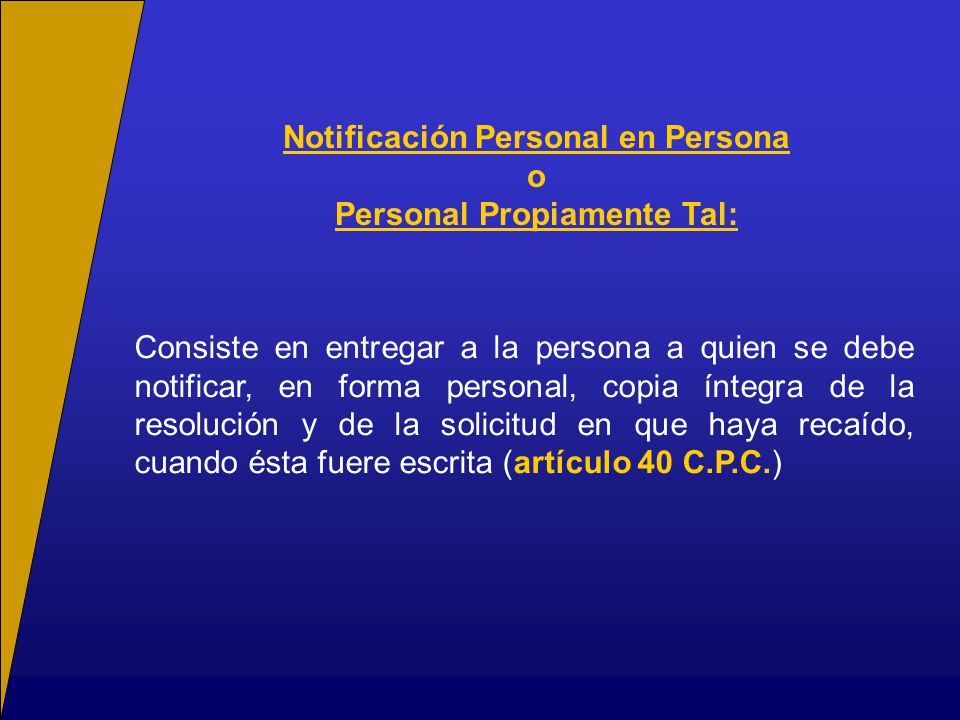 Notificación Personal en Persona
o
Personal Propiamente Tal:

Consiste en entregar a la persona a quien se debe notificar, en forma personal, copia íntegra de la resolución y de la solicitud en que haya recaído, cuando ésta fuere escrita (artículo 40 C.P.C.)